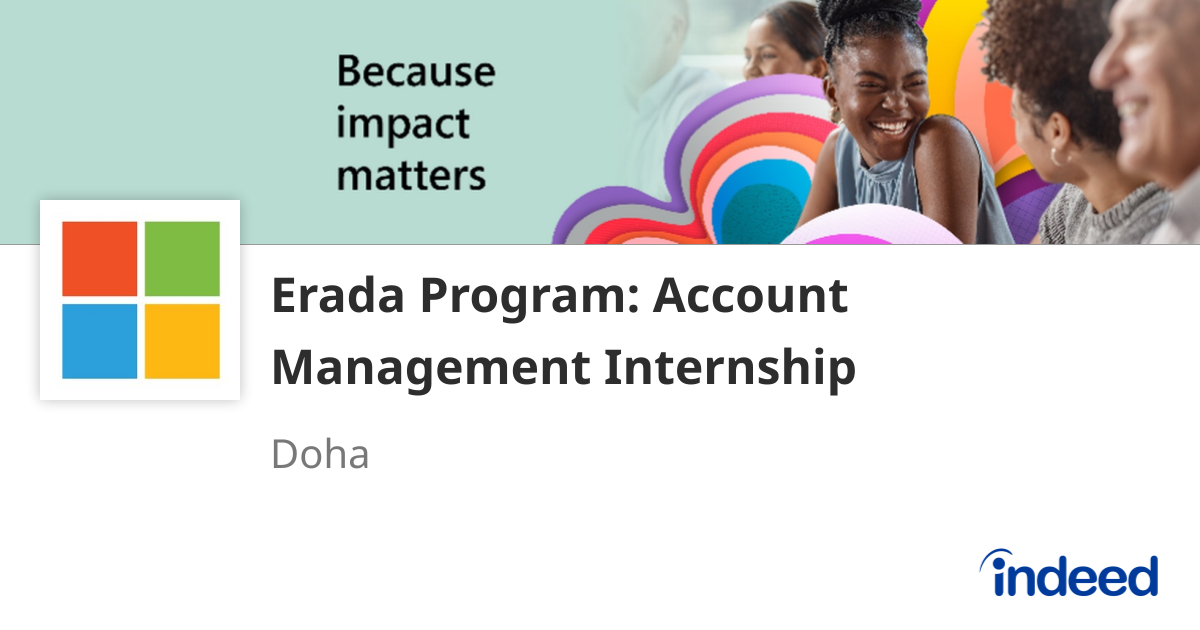 Because impact matters

Erada Program: Account Management Internship

Doha

indeed